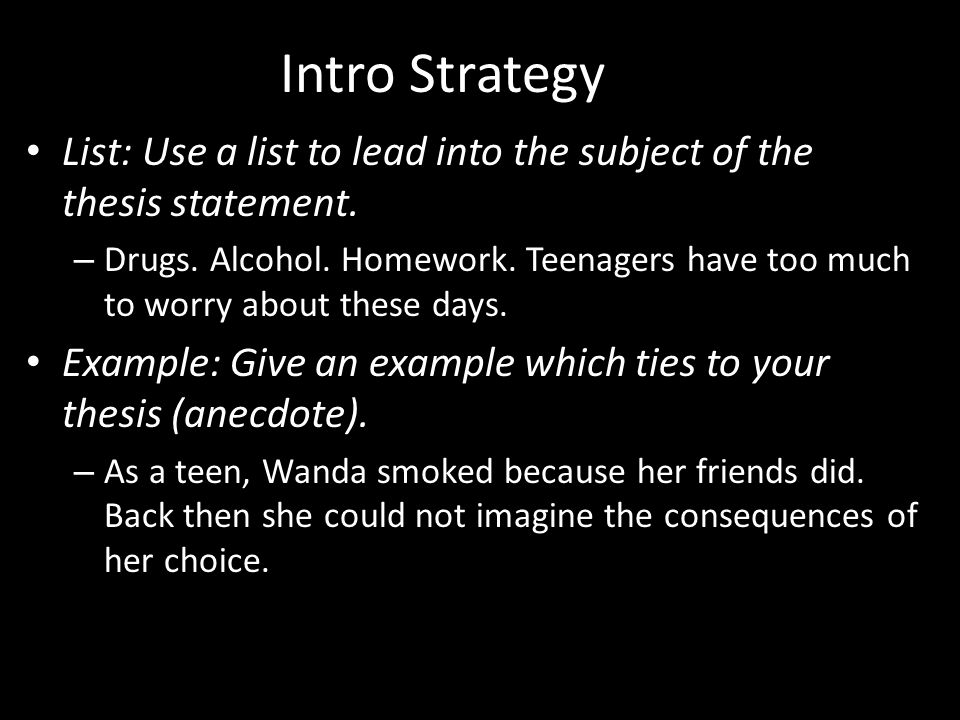 Intro Strategy

• List: Use a list to lead into the subject of the thesis statement.

– Drugs. Alcohol. Homework. Teenagers have too much to worry about these days.

• Example: Give an example which ties to your thesis (anecdote).

– As a teen, Wanda smoked because her friends did. Back then she could not imagine the consequences of her choice.